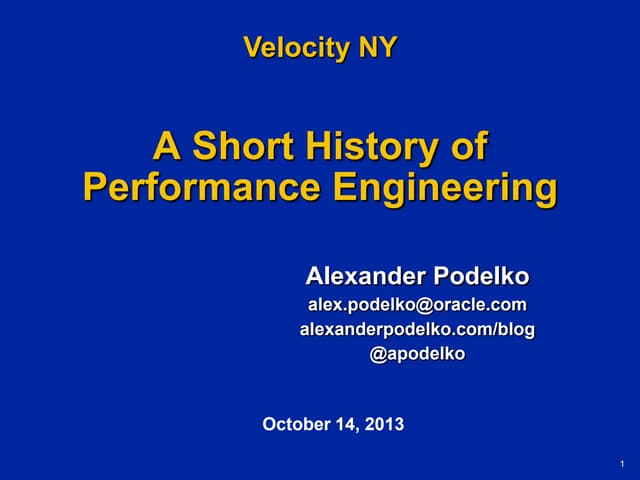 Velocity NY

A Short History of Performance Engineering

Alexander Podelko
alex.podelko@oracle.com
alexanderpodelko.com/blog
@apodelko

October 14, 2013

1